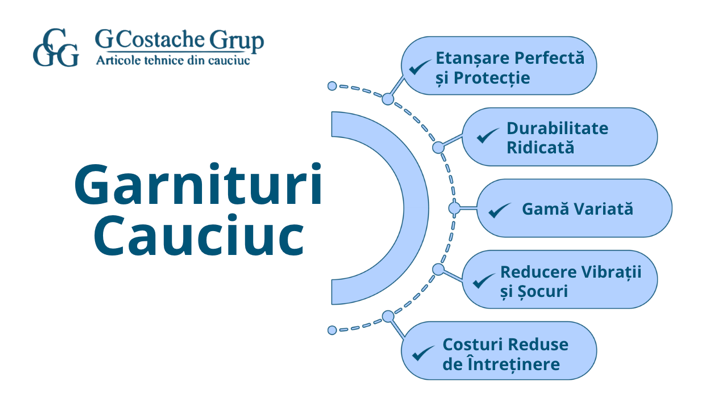 GCG

GCostache Grup
Articole tehnice din cauciuc

Garnituri Cauciuc

Etanșare Perfectă și Protecție

Durabilitate Ridicată

Gamă Variată

Reducere Vibrații și Șocuri

Costuri Reduse de Întreținere